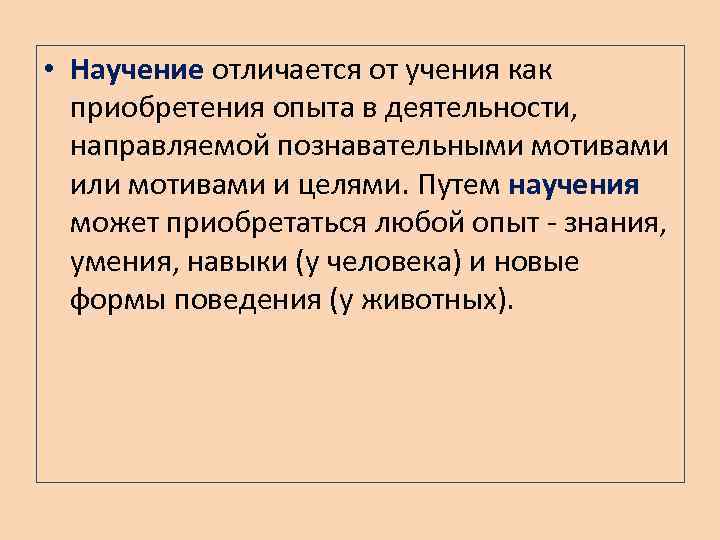 • Научение отличается от учения как приобретения опыта в деятельности, направляемой познавательными мотивами или мотивами и целями. Путем научения может приобретаться любой опыт - знания, умения, навыки (у человека) и новые формы поведения (у животных).